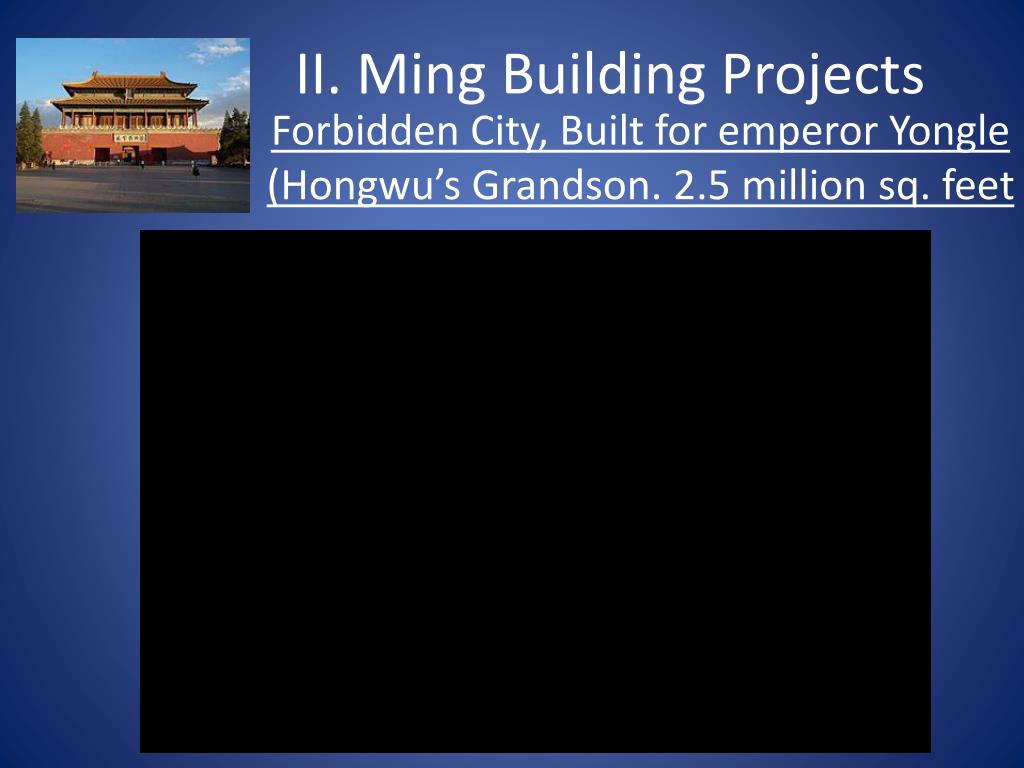 II. Ming Building Projects

Forbidden City, Built for emperor Yongle (Hongwu’s Grandson. 2.5 million sq. feet